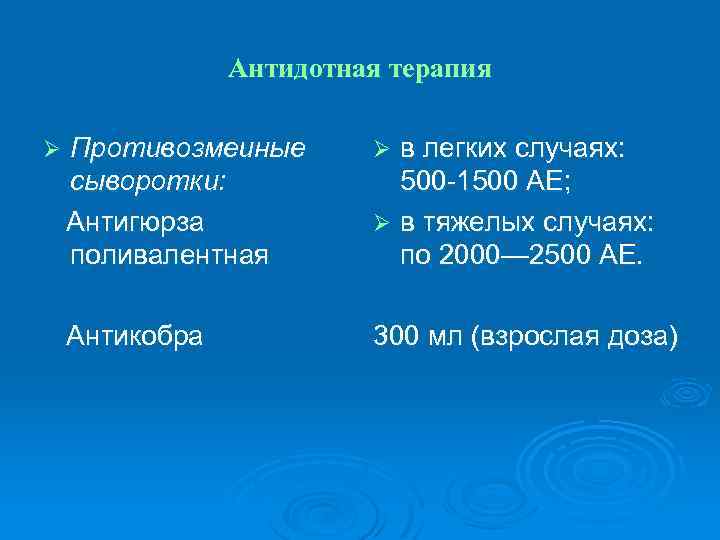 Антидотная терапия

➢ Противозмеиные сыворотки:

Антигюрза поливалентная

Антикобра

➢ в легких случаях: 500-1500 АЕ;

➢ в тяжелых случаях: по 2000—2500 АЕ.

300 мл (взрослая доза)